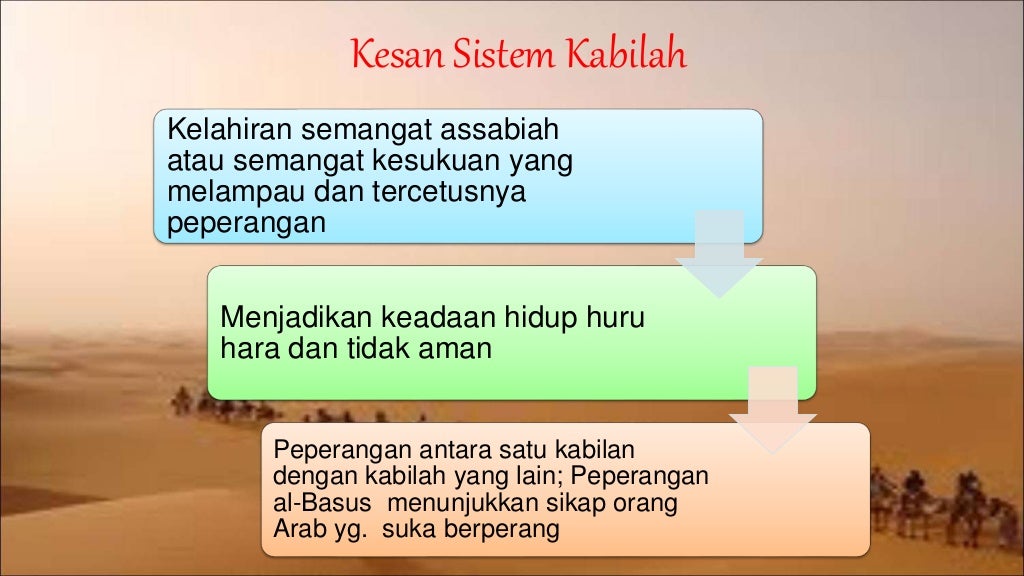 Kesan Sistem Kabilah

Kelahiran semangat assabiah atau semangat kesukuan yang melampau dan tercetusnya peperangan

Menjadikan keadaan hidup huru hara dan tidak aman

Peperangan antara satu kabilan dengan kabilah yang lain; Peperangan al-Basus menunjukkan sikap orang Arab yg. suka berperang